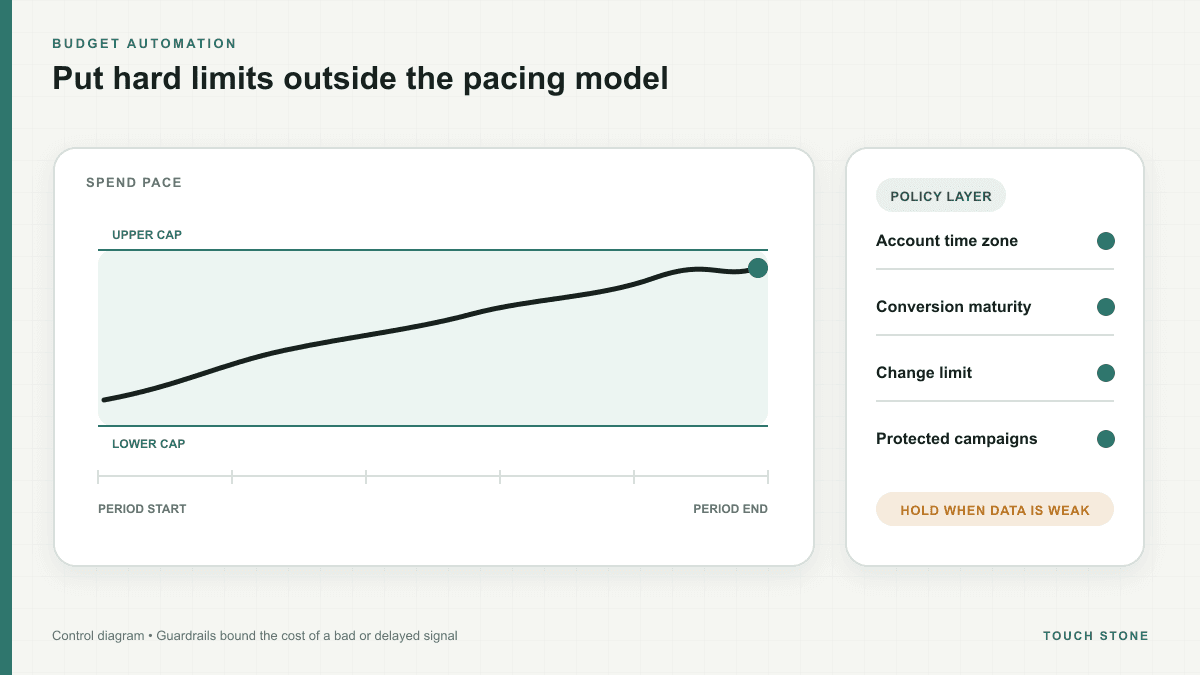 BUDGET AUTOMATION

Put hard limits outside the pacing model

SPEND PACE

UPPER CAP

LOWER CAP

PERIOD START

PERIOD END

POLICY LAYER

Account time zone

Conversion maturity

Change limit

Protected campaigns

HOLD WHEN DATA IS WEAK

Control diagram • Guardrails bound the cost of a bad or delayed signal

TOUCH STONE